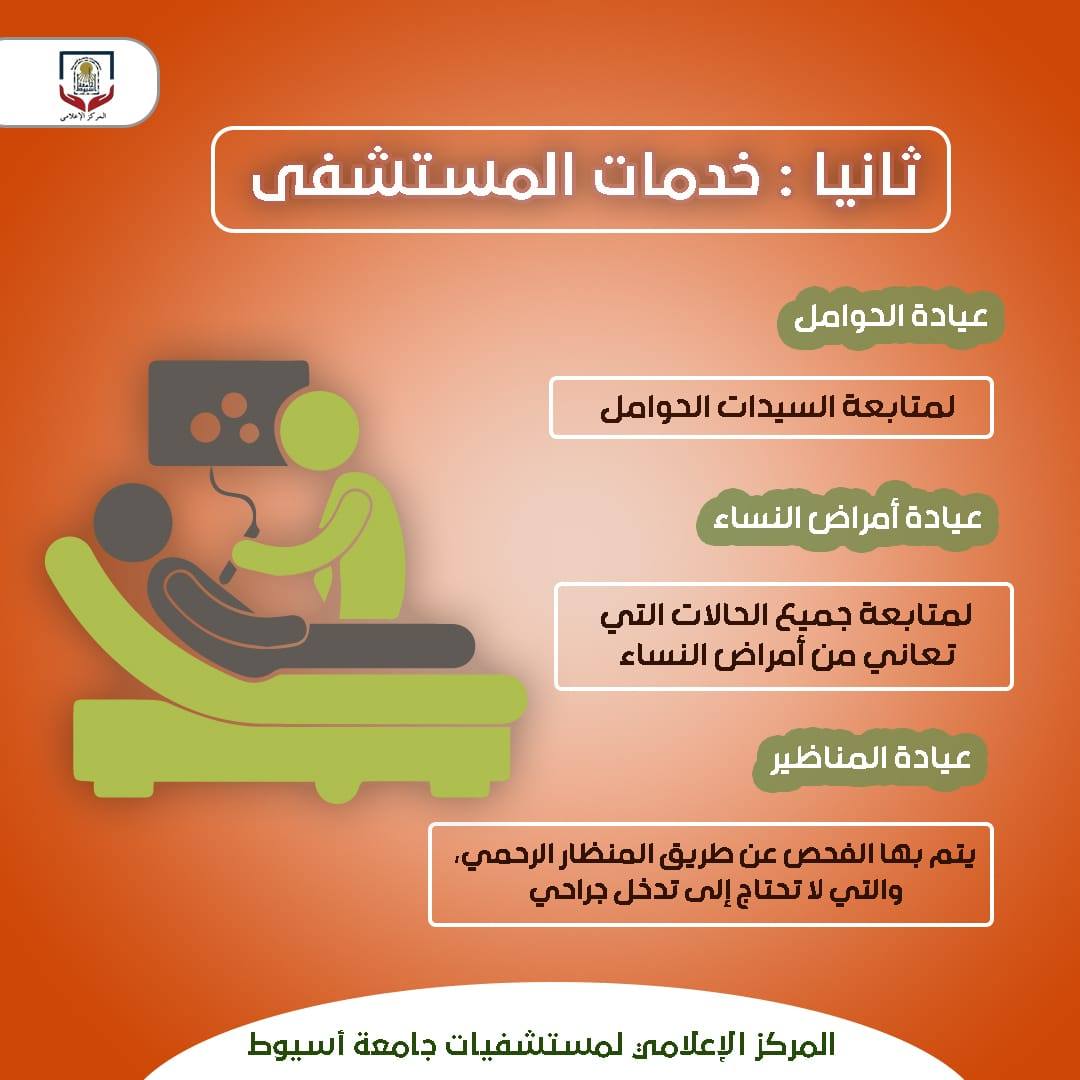 المركز الإعلامي

ثانيا : خدمات المستشفى

عيادة الحوامل

لمتابعة السيدات الحوامل

عيادة أمراض النساء

لمتابعة جميع الحالات التي تعاني من أمراض النساء

عيادة المناظير

يتم بها الفحص عن طريق المنظار الرحمي، والتي لا تحتاج إلى تدخل جراحي

المركز الإعلامي لمستشفيات جامعة أسيوط